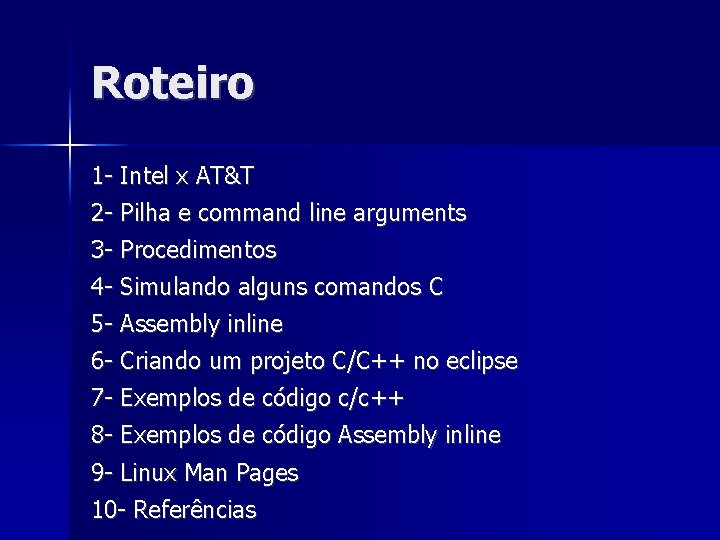 Roteiro

1- Intel x AT&T
2- Pilha e command line arguments
3- Procedimentos
4- Simulando alguns comandos C
5- Assembly inline
6- Criando um projeto C/C++ no eclipse
7- Exemplos de código c/c++
8- Exemplos de código Assembly inline
9- Linux Man Pages
10- Referências